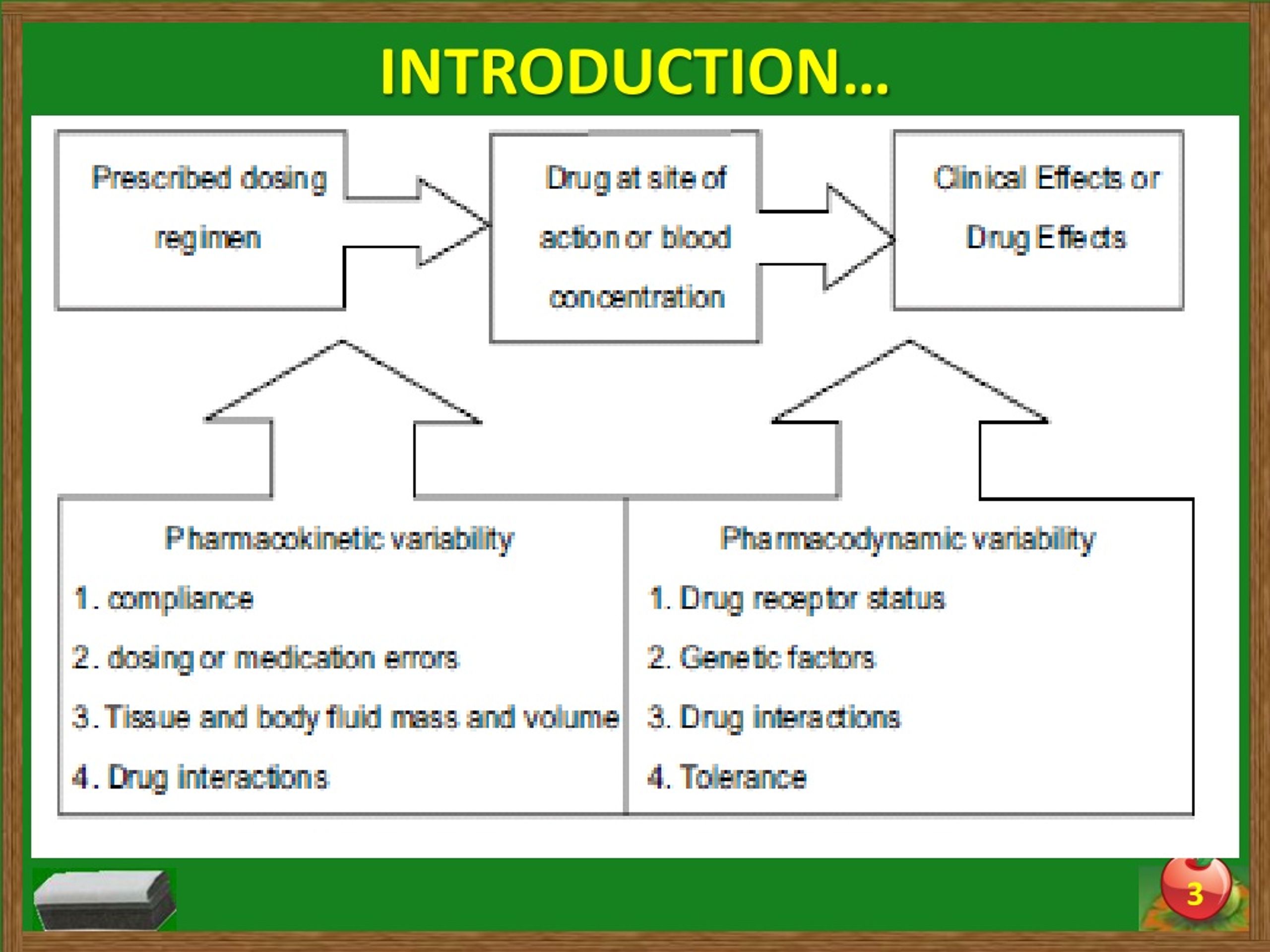 INTRODUCTION…

Prescribed dosing regimen

Drug at site of action or blood concentration

Clinical Effects or Drug Effects

Pharmacokinetic variability

1. compliance

2. dosing or medication errors

3. Tissue and body fluid mass and volume

4. Drug interactions

Pharmacodynamic variability

1. Drug receptor status

2. Genetic factors

3. Drug interactions

4. Tolerance

3